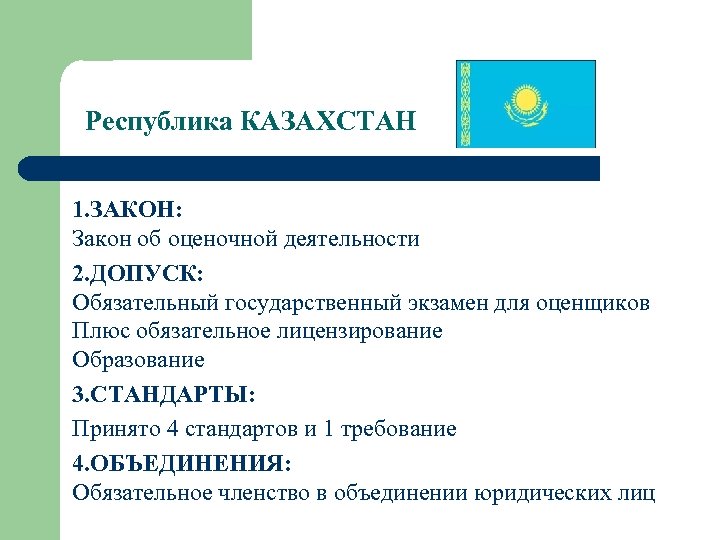 Республика КАЗАХСТАН

1.ЗАКОН:
Закон об оценочной деятельности

2.ДОПУСК:
Обязательный государственный экзамен для оценщиков
Плюс обязательное лицензирование
Образование

3.СТАНДАРТЫ:
Принято 4 стандартов и 1 требование

4.ОБЪЕДИНЕНИЯ:
Обязательное членство в объединении юридических лиц